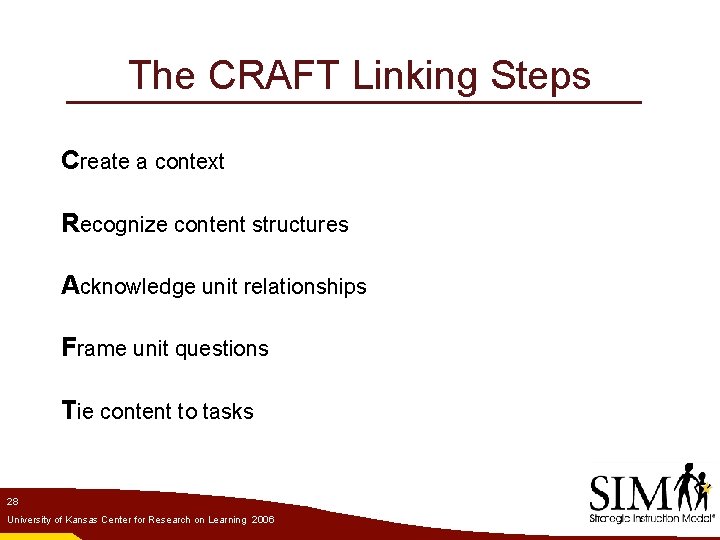 The CRAFT Linking Steps

Create a context

Recognize content structures

Acknowledge unit relationships

Frame unit questions

Tie content to tasks

28

University of Kansas Center for Research on Learning 2006

SIM

Strategic Instruction Model®